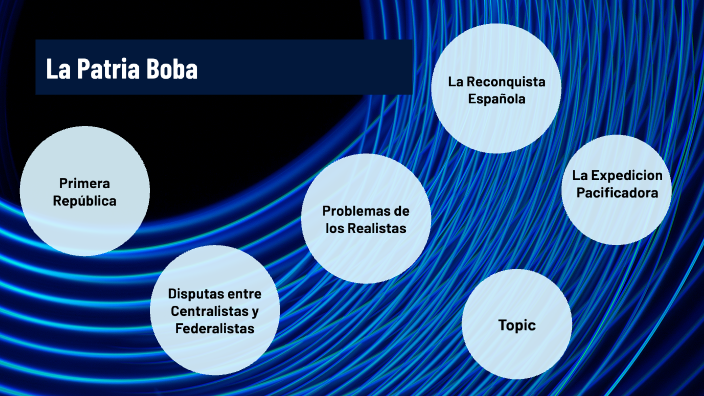 La Patria Boba

Primera República

Disputas entre Centralistas y Federalistas

Problemas de los Realistas

La Reconquista Española

La Expedicion Pacificadora

Topic